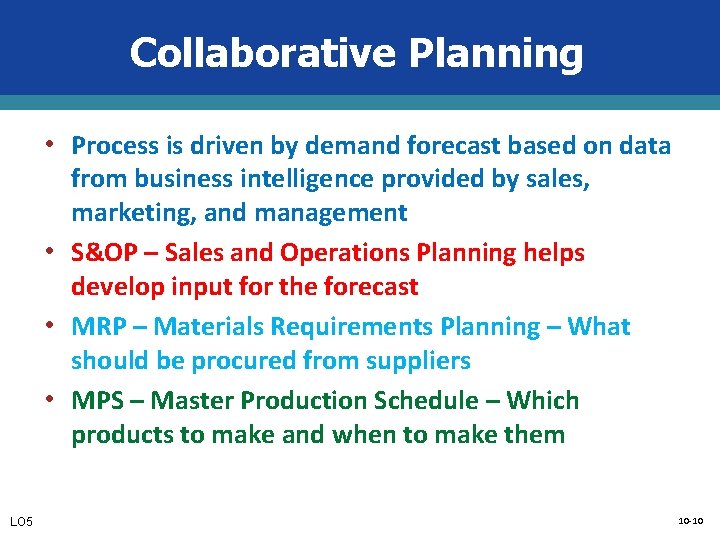 Collaborative Planning

• Process is driven by demand forecast based on data from business intelligence provided by sales, marketing, and management

• S&OP – Sales and Operations Planning helps develop input for the forecast

• MRP – Materials Requirements Planning – What should be procured from suppliers

• MPS – Master Production Schedule – Which products to make and when to make them

LO5

10-10